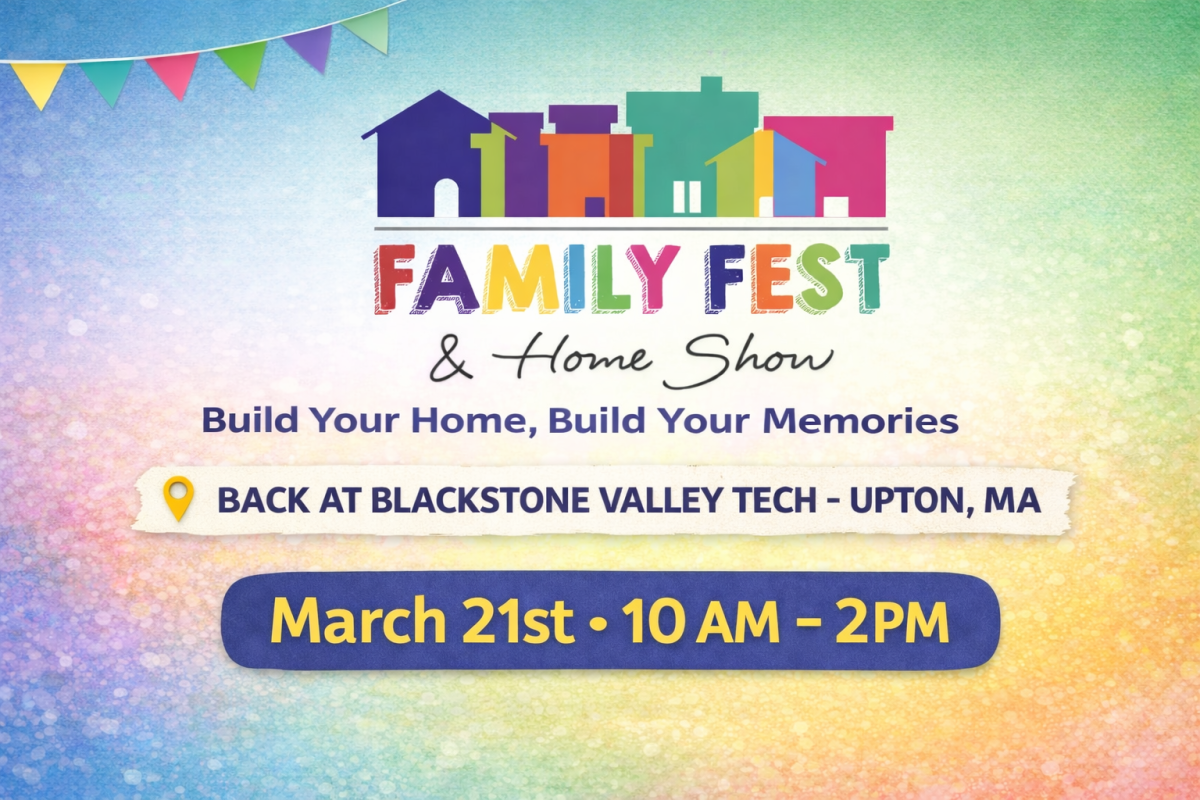 FAMILY FEST

& Home Show

Build Your Home, Build Your Memories

BACK AT BLACKSTONE VALLEY TECH - UPTON, MA

March 21st • 10 AM - 2PM